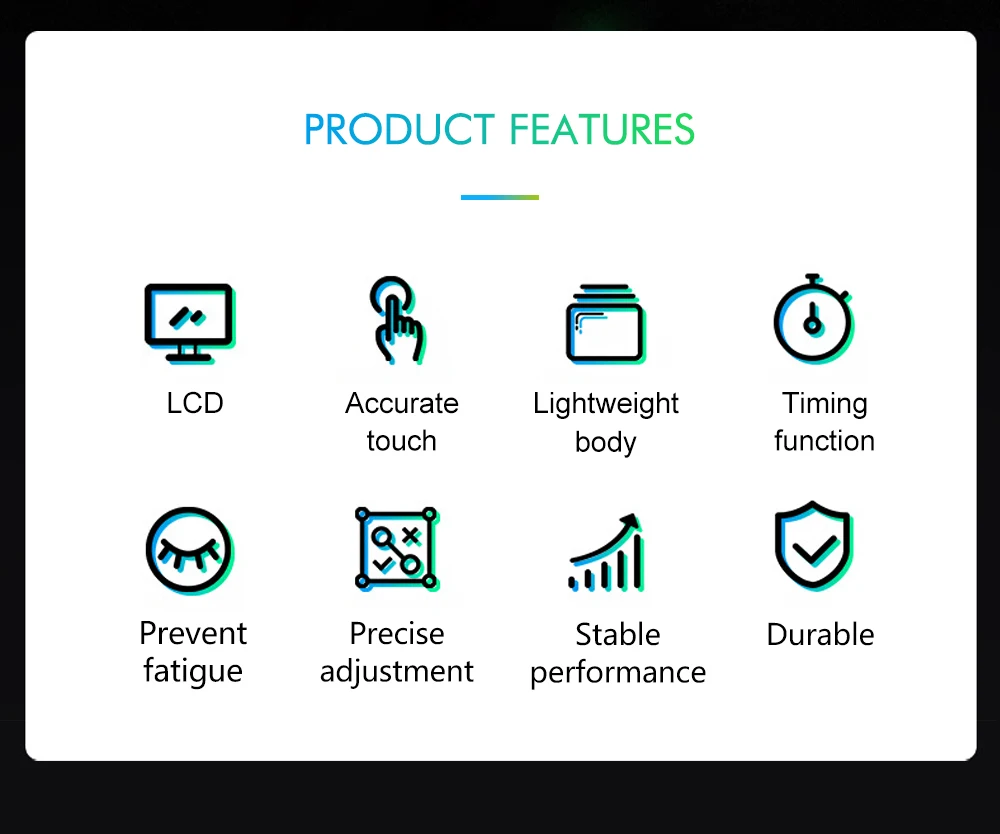 PRODUCT FEATURES

LCD

Accurate touch

Lightweight body

Timing function

Prevent fatigue

Precise adjustment

Stable performance

Durable